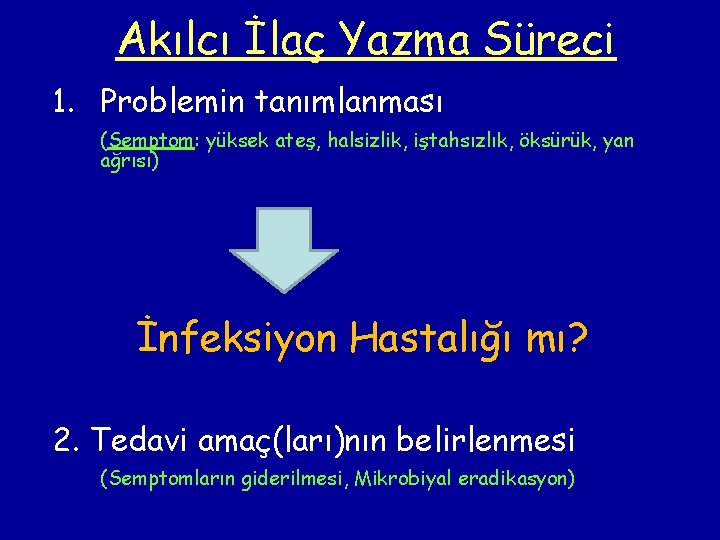 Akılcı İlaç Yazma Süreci

1. Problemin tanımlanması

(Semptom: yüksek ateş, halsizlik, iştahsızlık, öksürük, yan ağrısı)

İnfeksiyon Hastalığı mı?

2. Tedavi amaç(ları)nın belirlenmesi

(Semptomların giderilmesi, Mikrobiyal eradikasyon)